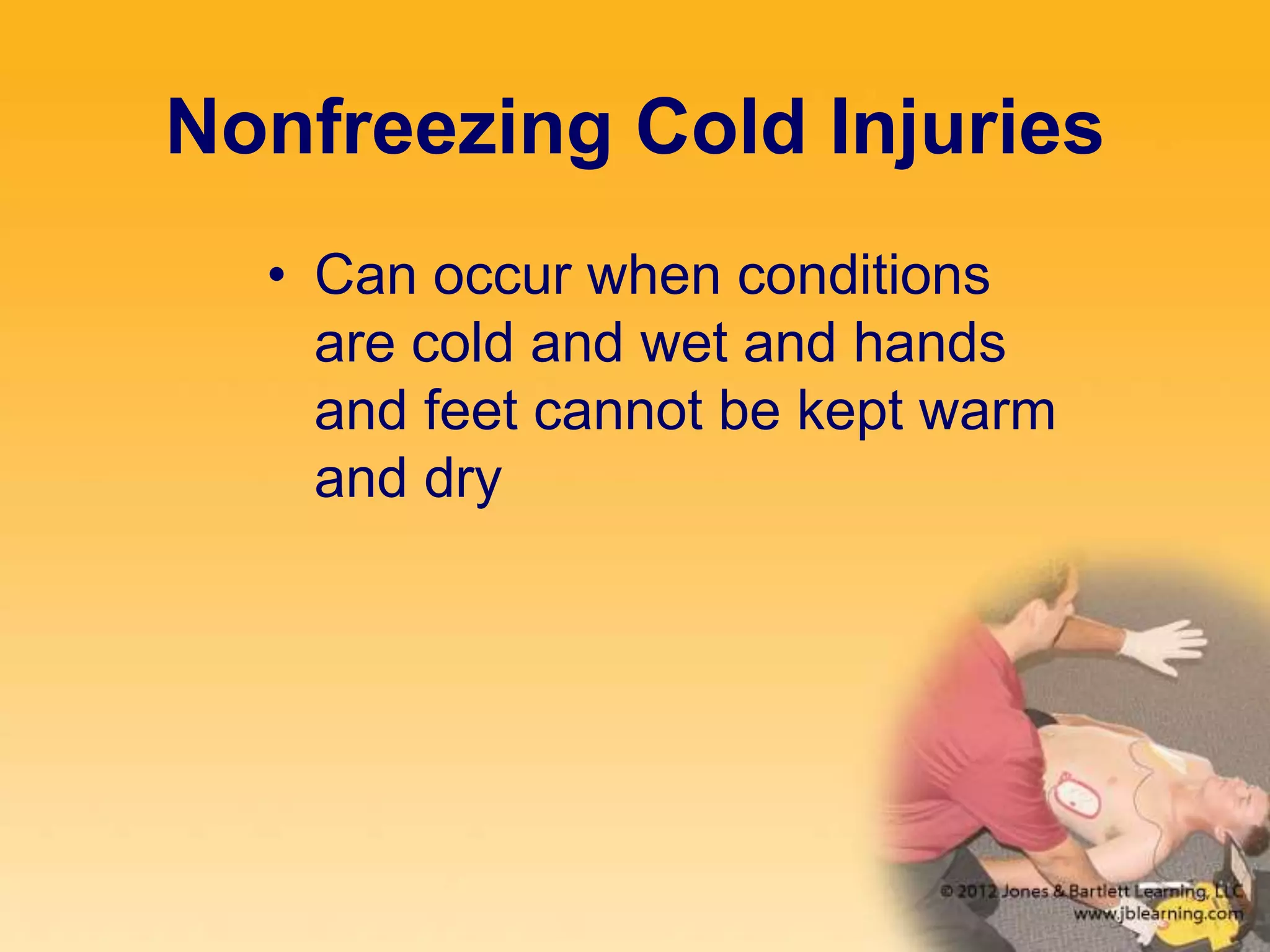 Nonfreezing Cold Injuries

• Can occur when conditions are cold and wet and hands and feet cannot be kept warm and dry

© 2012 Jones & Bartlett Learning, LLC
www.jblearning.com